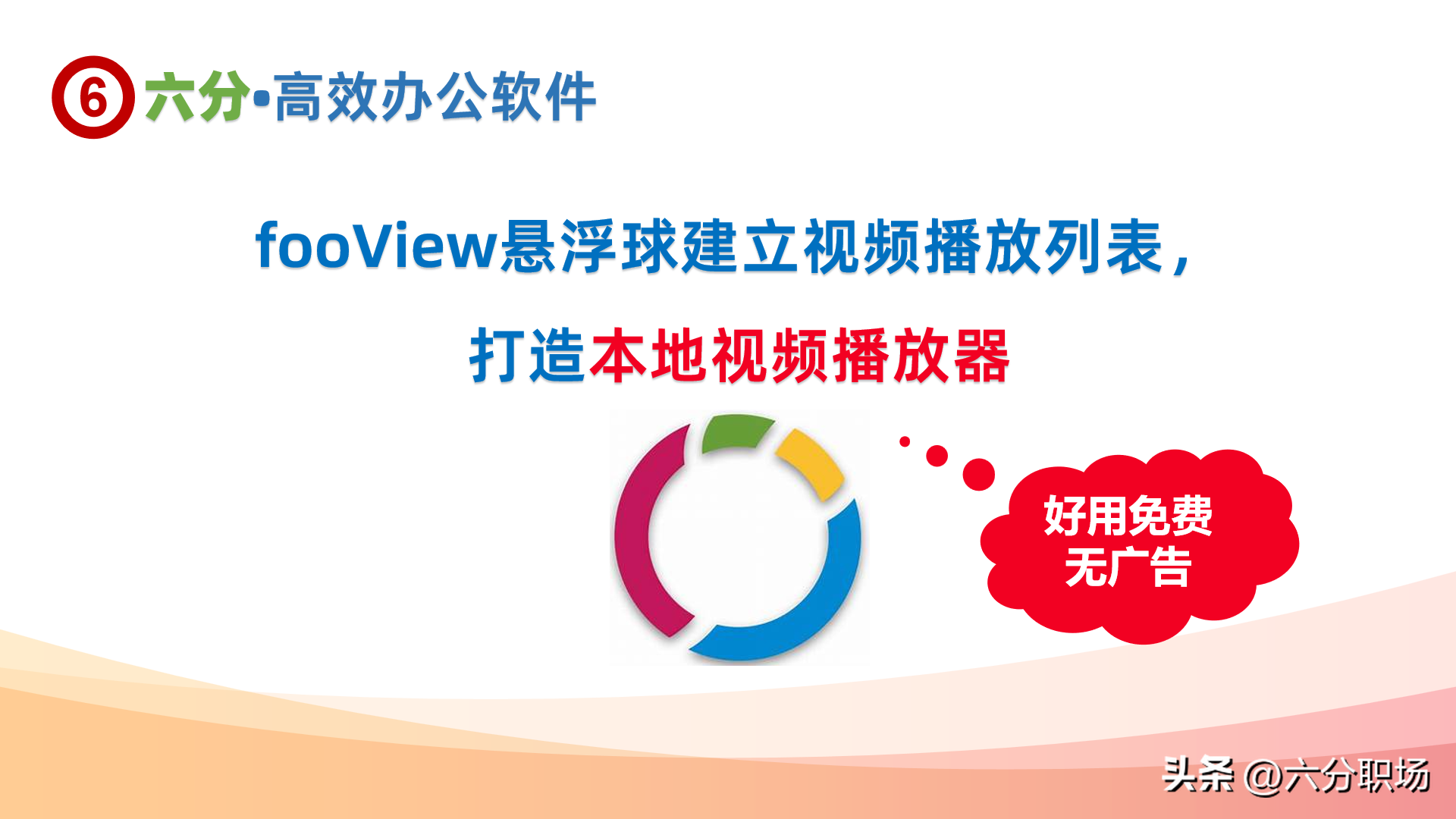 6 六分•高效办公软件

fooView悬浮球建立视频播放列表，

打造本地视频播放器

好用免费
无广告

头条 @六分职场